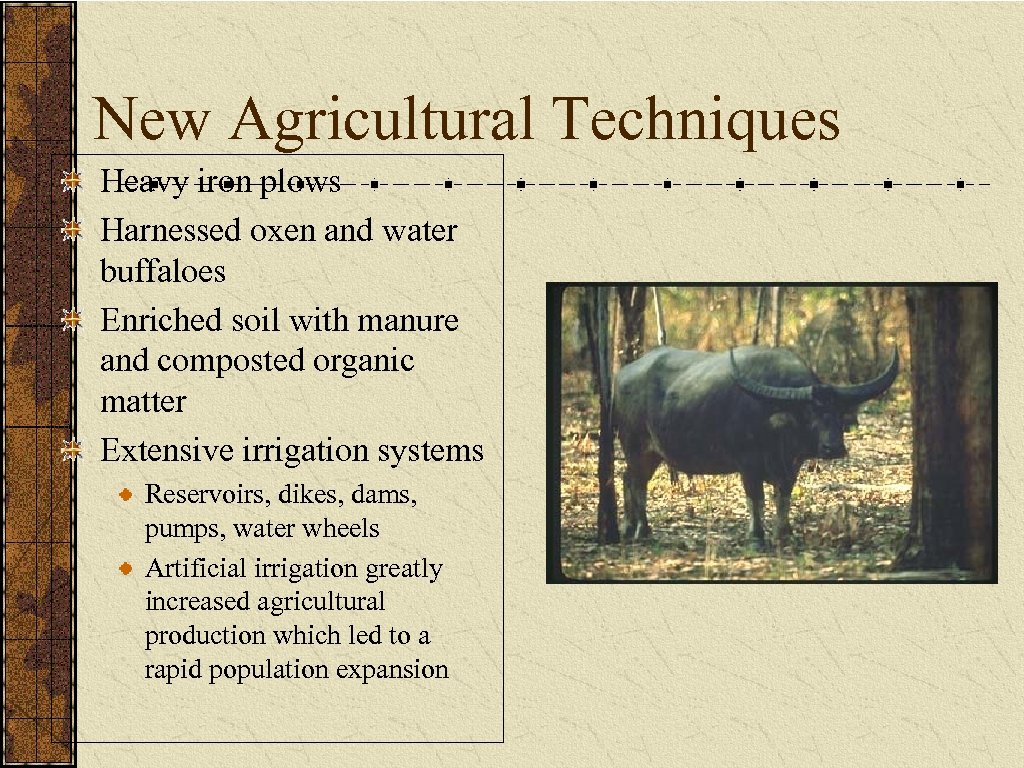 New Agricultural Techniques

Heavy iron plows

Harnessed oxen and water buffaloes

Enriched soil with manure and composted organic matter

Extensive irrigation systems

Reservoirs, dikes, dams, pumps, water wheels

Artificial irrigation greatly increased agricultural production which led to a rapid population expansion